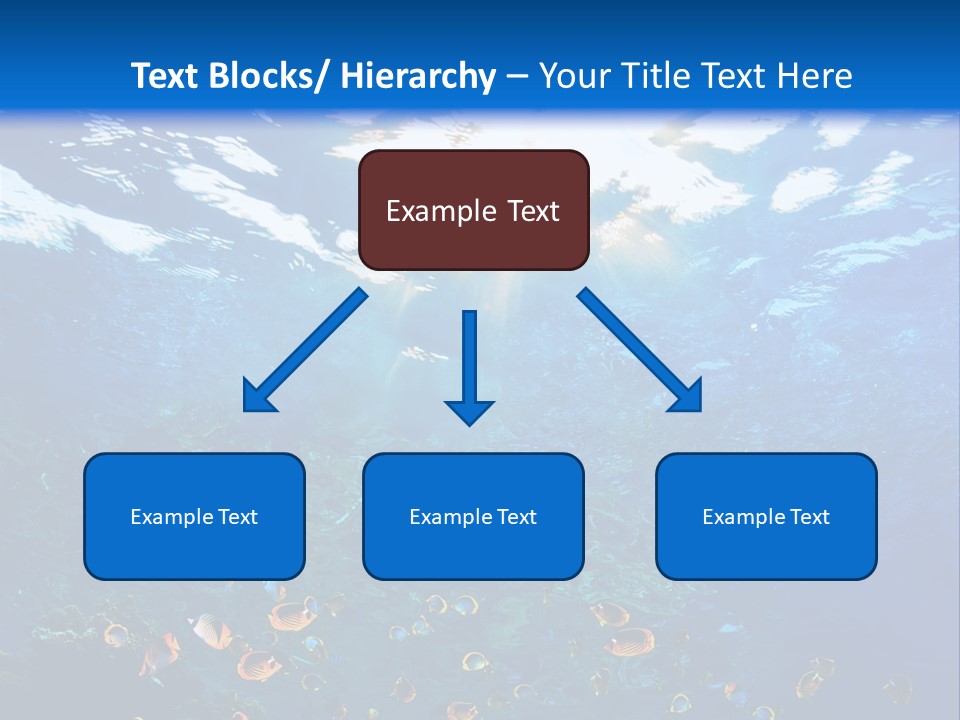 Text Blocks/ Hierarchy – Your Title Text Here

Example Text

Example Text

Example Text

Example Text